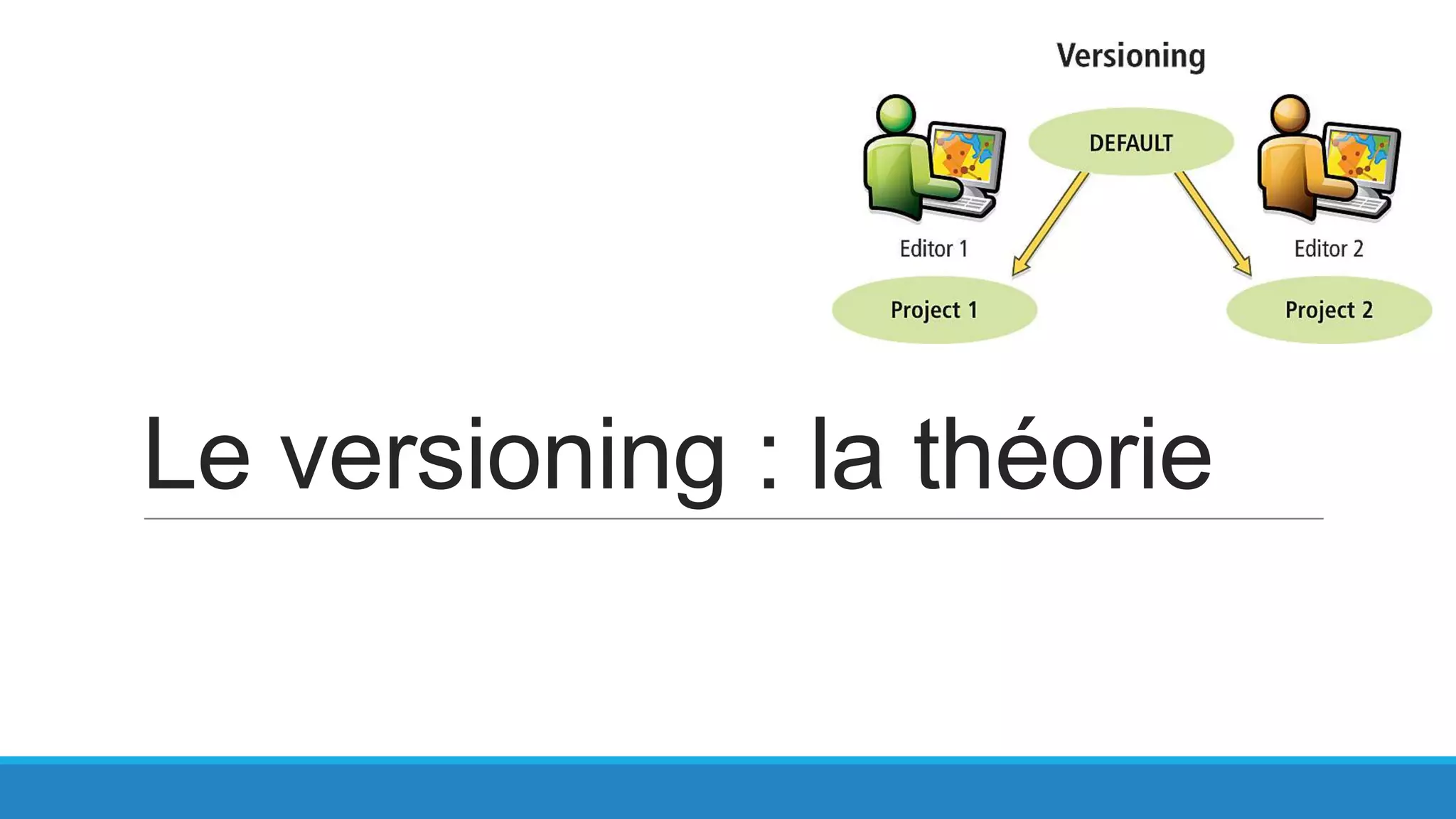 Versioning

DEFAULT

Editor 1

Editor 2

Project 1

Project 2

Le versioning : la théorie